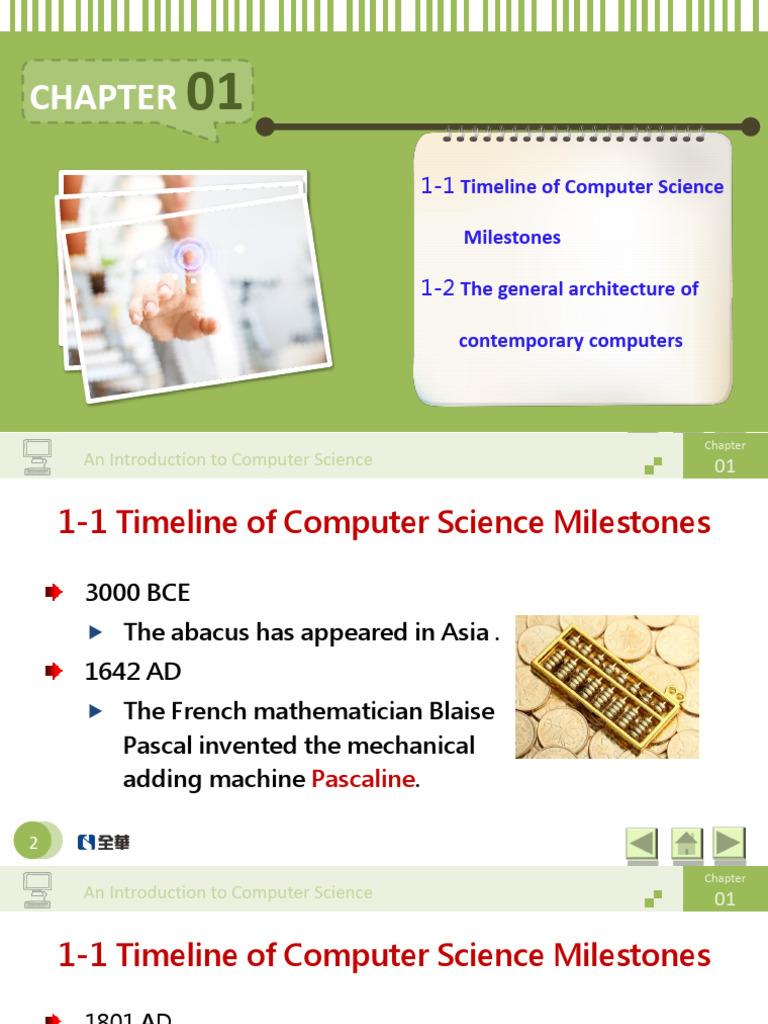 CHAPTER 01

1-1 Timeline of Computer Science Milestones

1-2 The general architecture of contemporary computers

An Introduction to Computer Science

Chapter
01

1-1 Timeline of Computer Science Milestones

3000 BCE

The abacus has appeared in Asia .

1642 AD

The French mathematician Blaise Pascal invented the mechanical adding machine Pascaline.

2

全華

An Introduction to Computer Science

Chapter
01

1-1 Timeline of Computer Science Milestones

1801 AD